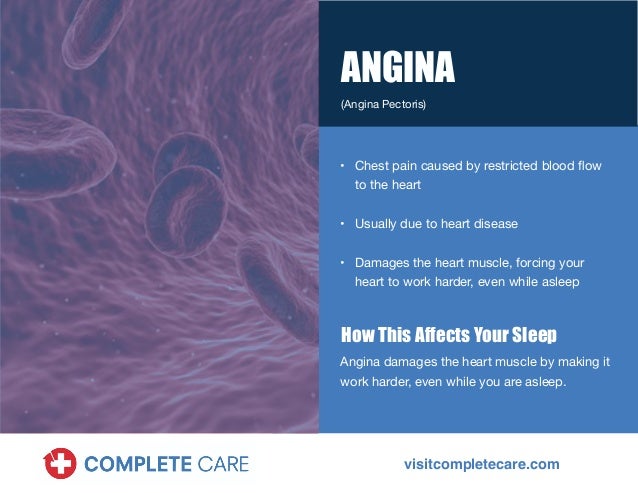 ANGINA

(Angina Pectoris)

• Chest pain caused by restricted blood flow to the heart

• Usually due to heart disease

• Damages the heart muscle, forcing your heart to work harder, even while asleep

How This Affects Your Sleep

Angina damages the heart muscle by making it work harder, even while you are asleep.

COMPLETE CARE

visitcompletecare.com